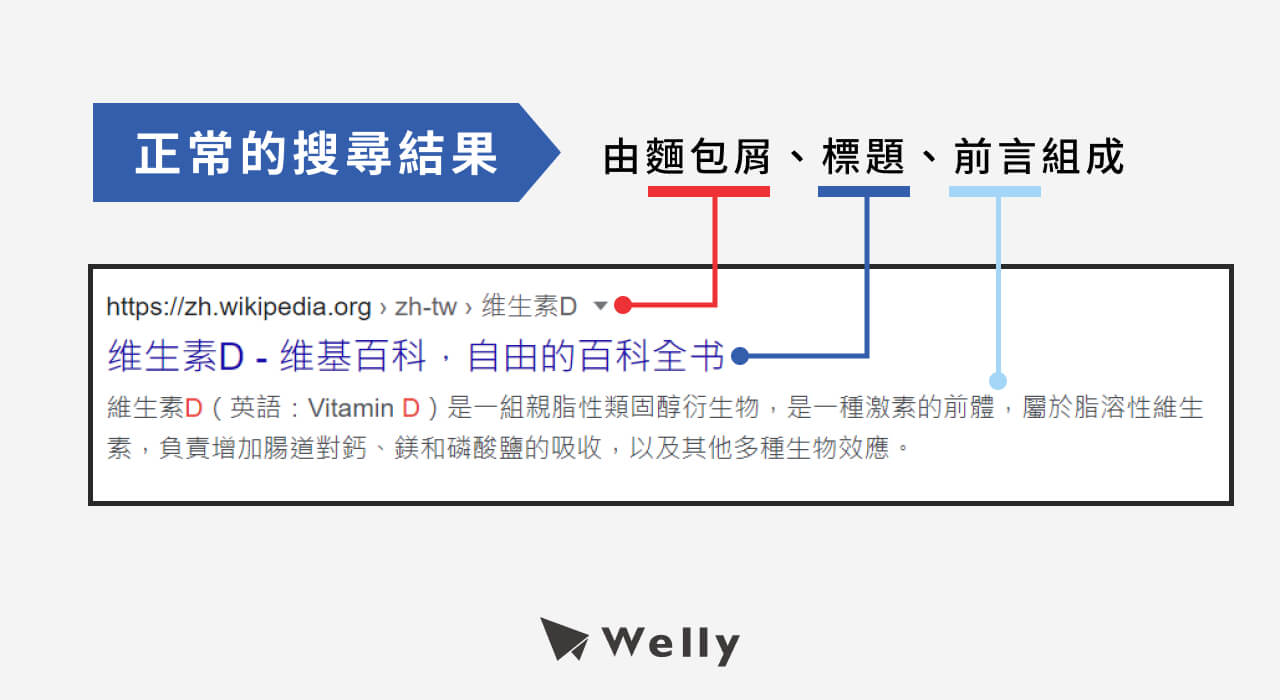 正常的搜尋結果

由麵包屑、標題、前言組成

https://zh.wikipedia.org › zh-tw › 維生素D

維生素D - 维基百科，自由的百科全书

維生素D（英語：Vitamin D）是一組親脂性類固醇衍生物，是一種激素的前體，屬於脂溶性維生素，負責增加腸道對鈣、鎂和磷酸鹽的吸收，以及其他多種生物效應。

Welly